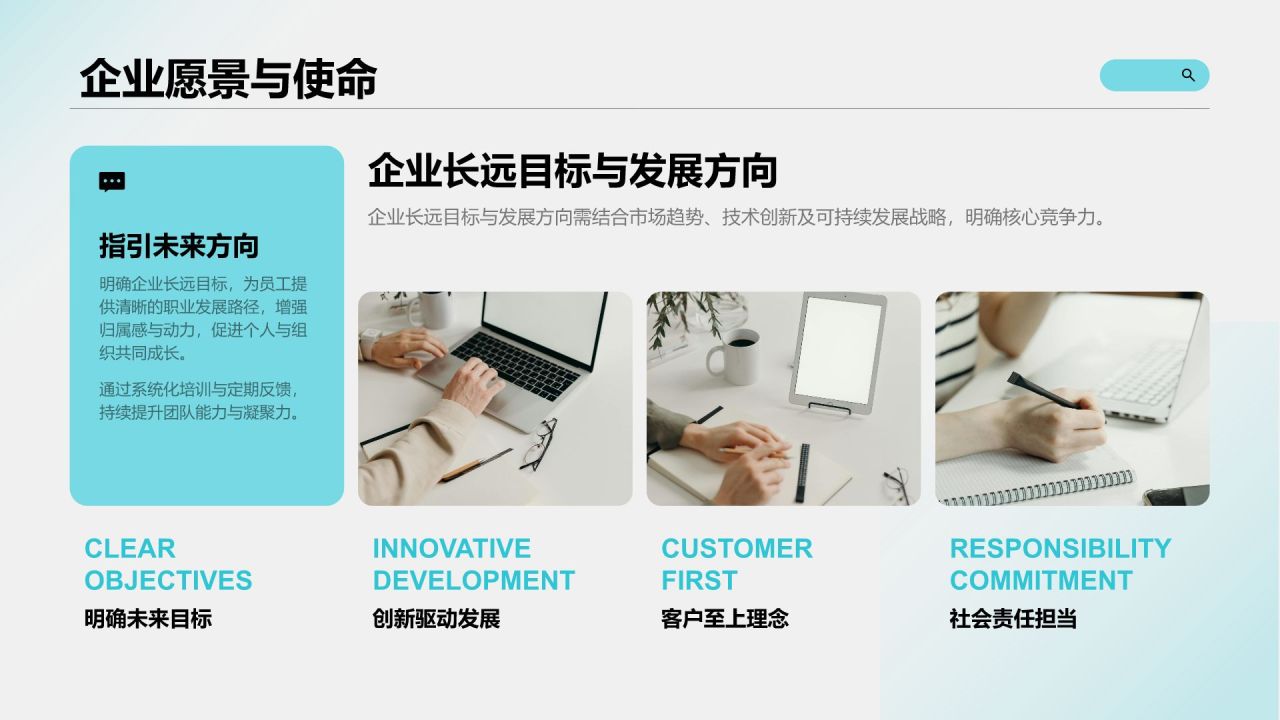 企业愿景与使命

指引未来方向

明确企业长远目标，为员工提供清晰的职业发展路径，增强归属感与动力，促进个人与组织共同成长。

通过系统化培训与定期反馈，持续提升团队能力与凝聚力。

企业长远目标与发展方向

企业长远目标与发展方向需结合市场趋势、技术创新及可持续发展战略，明确核心竞争力。

CLEAR OBJECTIVES
明确未来目标

INNOVATIVE DEVELOPMENT
创新驱动发展

CUSTOMER FIRST
客户至上理念

RESPONSIBILITY COMMITMENT
社会责任担当